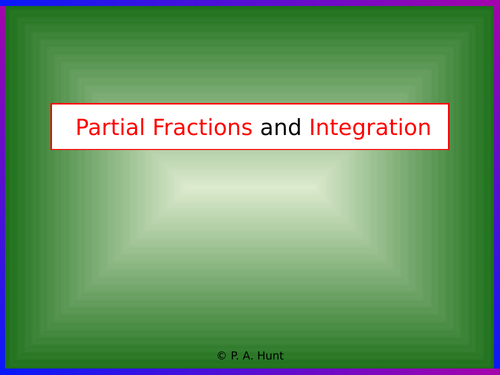 Partial Fractions and Integration

© P. A. Hunt